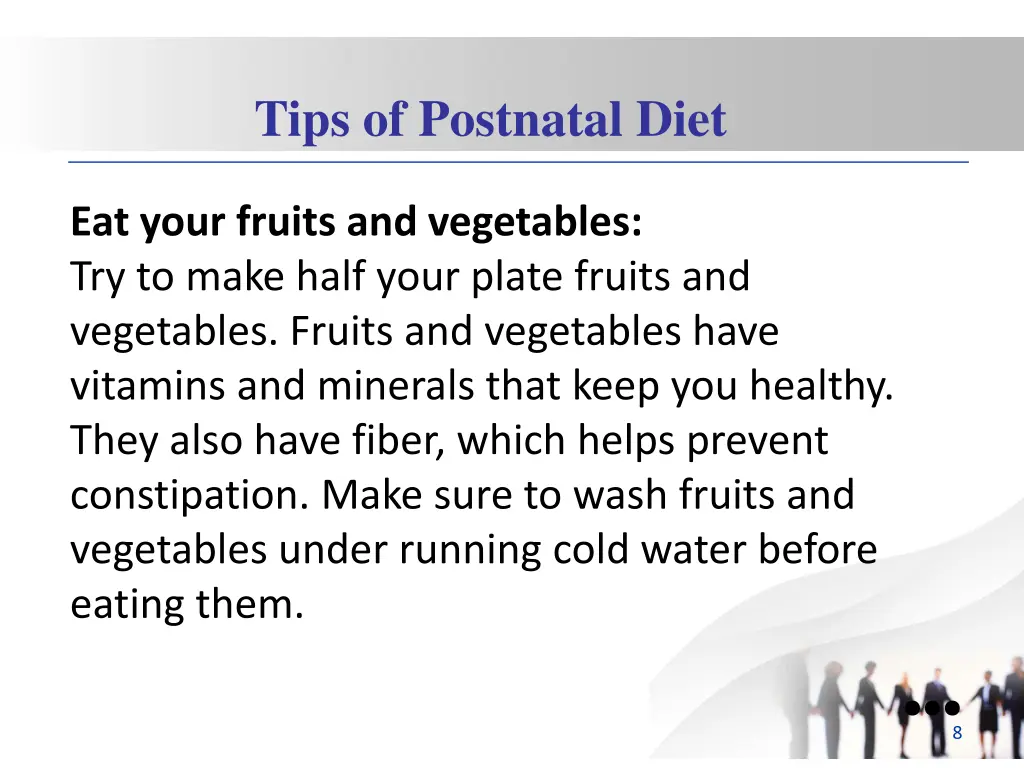 Tips of Postnatal Diet

Eat your fruits and vegetables:
Try to make half your plate fruits and vegetables. Fruits and vegetables have vitamins and minerals that keep you healthy. They also have fiber, which helps prevent constipation. Make sure to wash fruits and vegetables under running cold water before eating them.

8